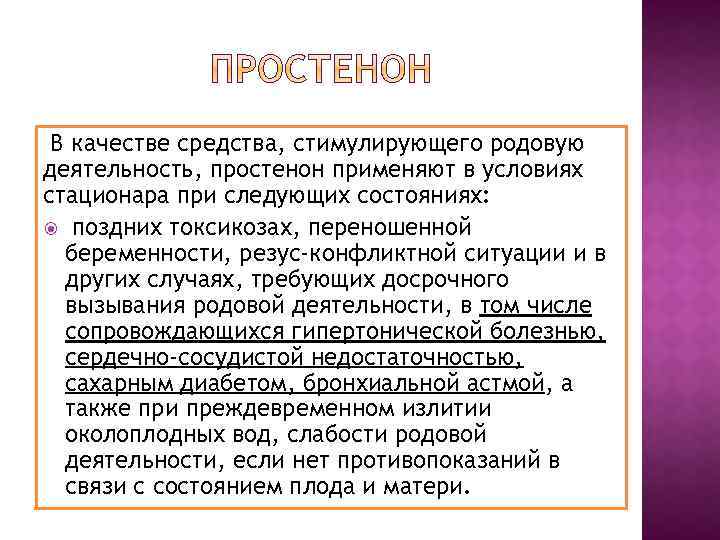 ПРОСТЕНОН

В качестве средства, стимулирующего родовую деятельность, простенон применяют в условиях стационара при следующих состояниях:

поздних токсикозах, переношенной беременности, резус-конфликтной ситуации и в других случаях, требующих досрочного вызывания родовой деятельности, в том числе сопровождающихся гипертонической болезнью, сердечно-сосудистой недостаточностью, сахарным диабетом, бронхиальной астмой, а также при преждевременном излитии околоплодных вод, слабости родовой деятельности, если нет противопоказаний в связи с состоянием плода и матери.